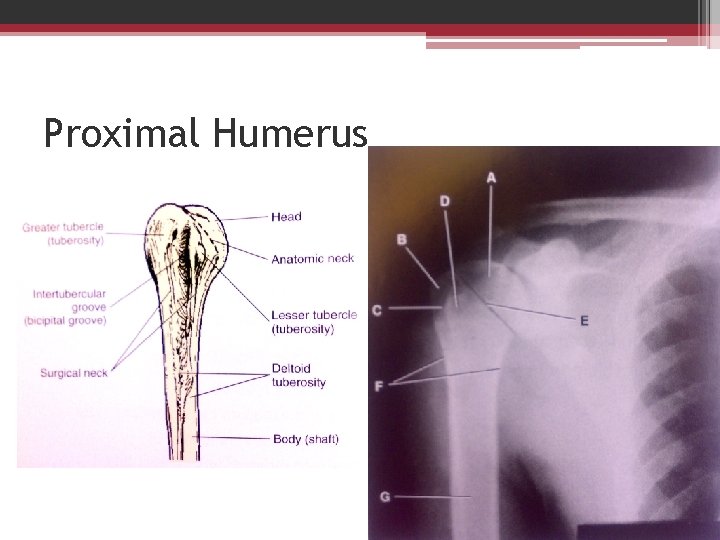 Proximal Humerus

Greater tubercle (tuberosity)

Intertubercular groove (bicipital groove)

Surgical neck

Head

Anatomic neck

Lesser tubercle (tuberosity)

Deltoid tuberosity

Body (shaft)

A

D

B

C

E

F

G